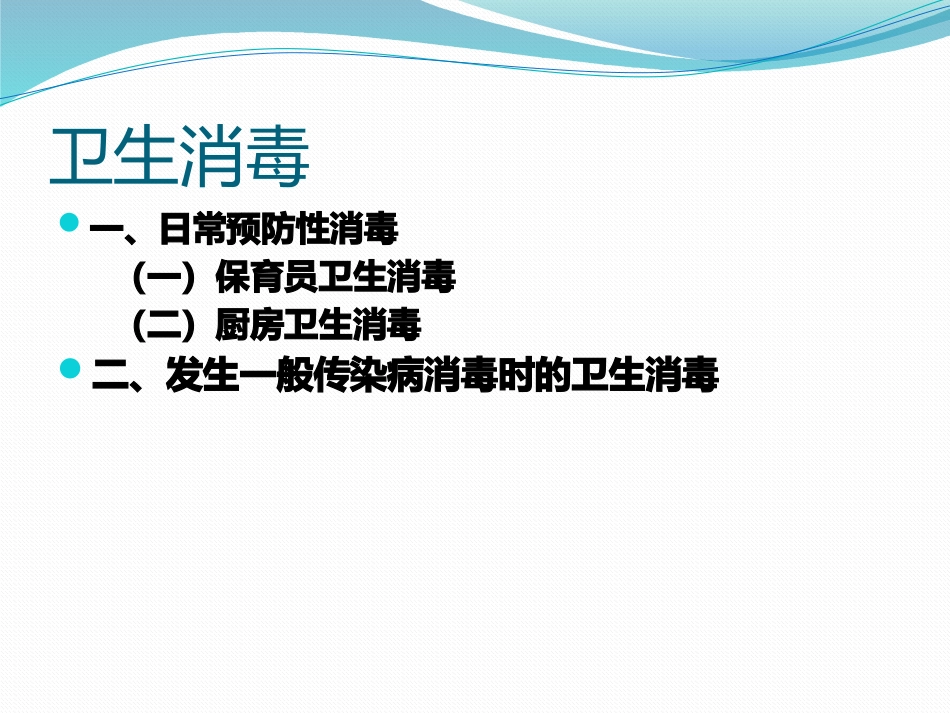 卫生消毒

一、日常预防性消毒

（一）保育员卫生消毒

（二）厨房卫生消毒

二、发生一般传染病消毒时的卫生消毒